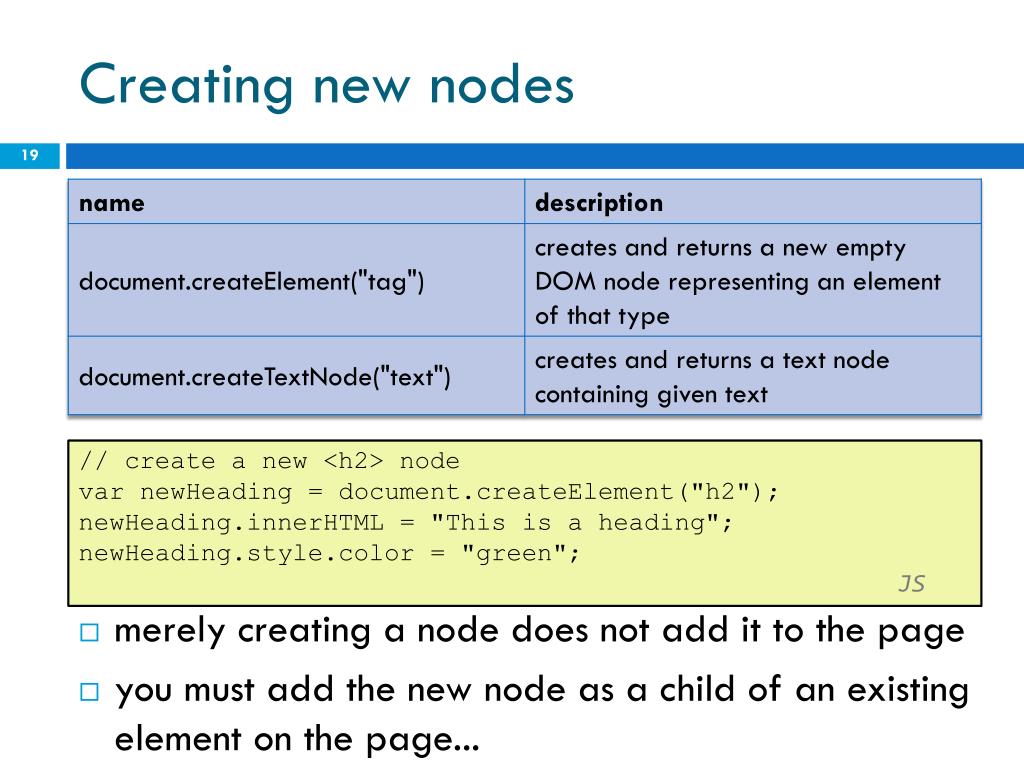 Creating new nodes

19

| name | description |
|---|---|
| document.createElement("tag") | creates and returns a new empty DOM node representing an element of that type |
| document.createTextNode("text") | creates and returns a text node containing given text |

// create a new <h2> node
var newHeading = document.createElement("h2");
newHeading.innerHTML = "This is a heading";
newHeading.style.color = "green";
JS

□ merely creating a node does not add it to the page

□ you must add the new node as a child of an existing element on the page...